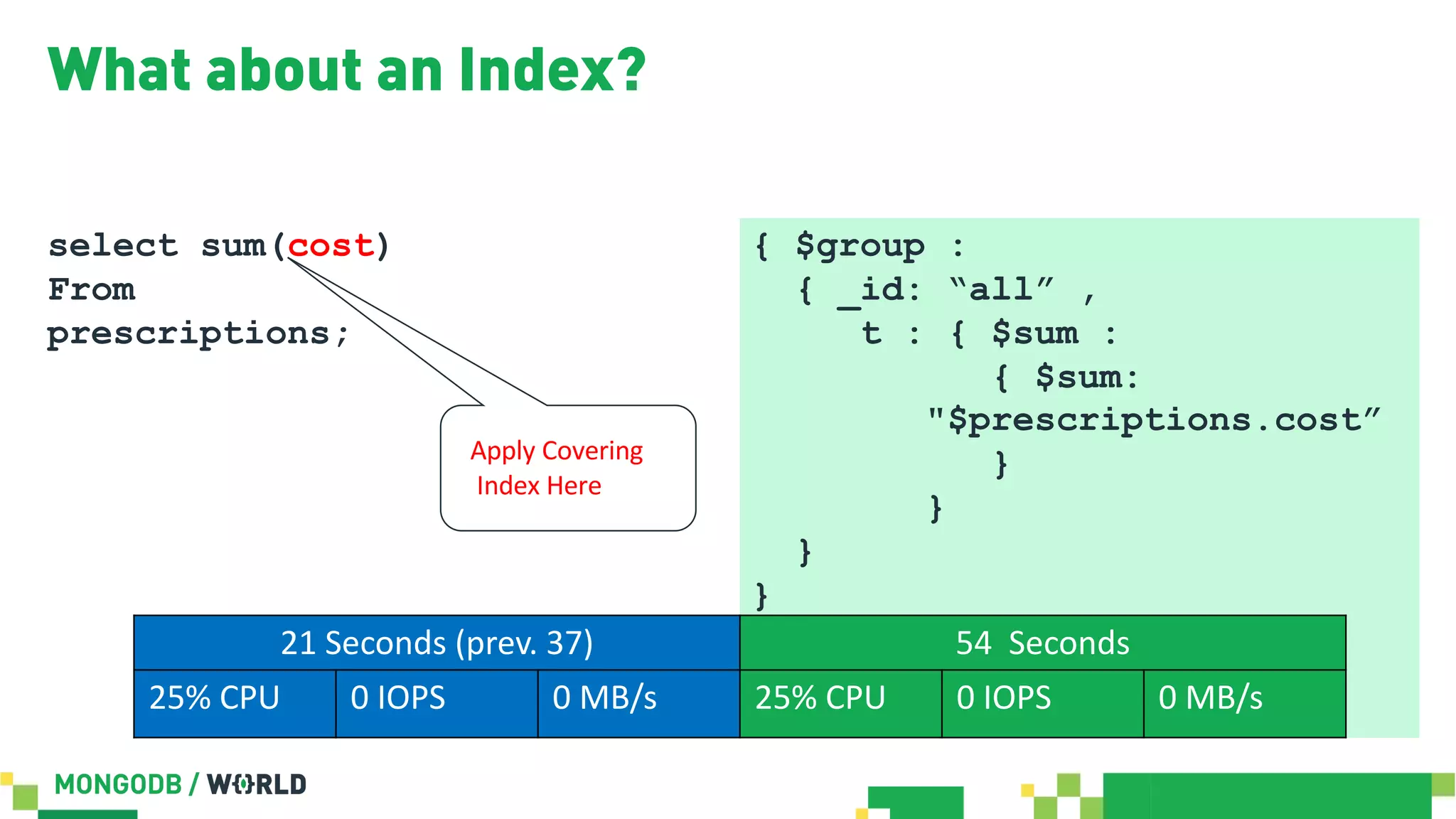 What about an Index?

select sum(cost)
From
prescriptions;

Apply Covering Index Here

{ $group :
  { _id: “all” ,
    t : { $sum :
      { $sum:
      "$prescriptions.cost”
      }
    }
  }
}

| 21 Seconds (prev. 37) | | | 54 Seconds | | |
|---|---|---|---|---|---|
| 25% CPU | 0 IOPS | 0 MB/s | 25% CPU | 0 IOPS | 0 MB/s |

MONGODB / WORLD